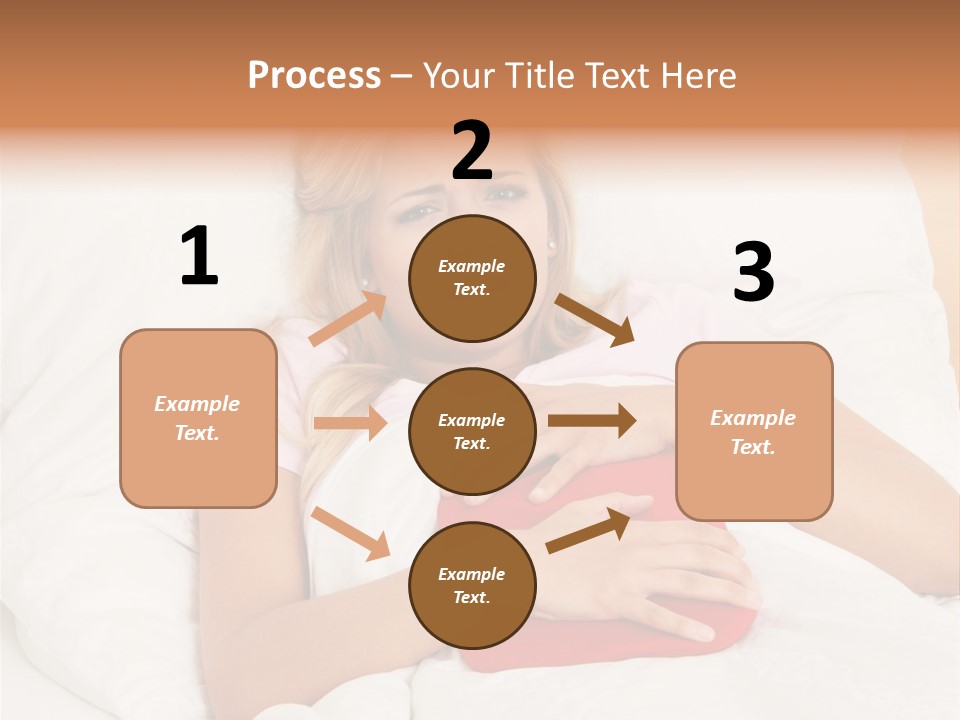 Process – Your Title Text Here

1

Example Text.

2

Example Text.

Example Text.

Example Text.

3

Example Text.